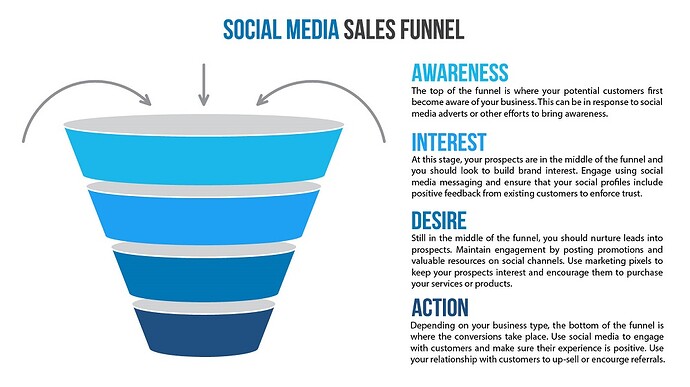 SOCIAL MEDIA SALES FUNNEL

AWARENESS
The top of the funnel is where your potential customers first become aware of your business. This can be in response to social media adverts or other efforts to bring awareness.

INTEREST
At this stage, your prospects are in the middle of the funnel and you should look to build brand interest. Engage using social media messaging and ensure that your social profiles include positive feedback from existing customers to enforce trust.

DESIRE
Still in the middle of the funnel, you should nurture leads into prospects. Maintain engagement by posting promotions and valuable resources on social channels. Use marketing pixels to keep your prospects interest and encourage them to purchase your services or products.

ACTION
Depending on your business type, the bottom of the funnel is where the conversions take place. Use social media to engage with customers and make sure their experience is positive. Use your relationship with customers to up-sell or encourge referrals.